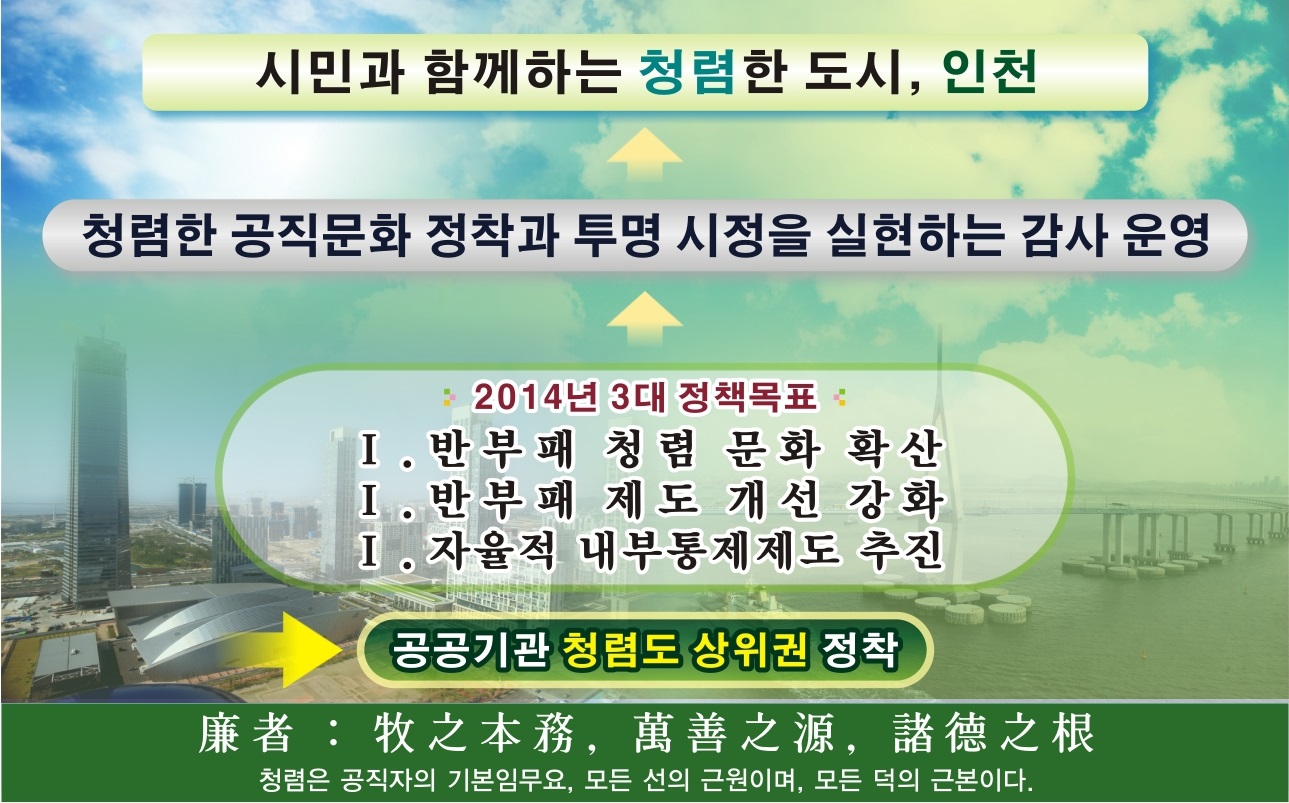 시민과 함께하는 청렴한 도시, 인천

청렴한 공직문화 정착과 투명 시정을 실현하는 감사 운영

2014년 3대 정책목표

Ⅰ. 반부패 청렴 문화 확산
Ⅰ. 반부패 제도 개선 강화
Ⅰ. 자율적 내부통제제도 추진

공공기관 청렴도 상위권 정착

廉者 : 牧之本務, 萬善之源, 諸德之根

청렴은 공직자의 기본임무요, 모든 선의 근원이며, 모든 덕의 근본이다.